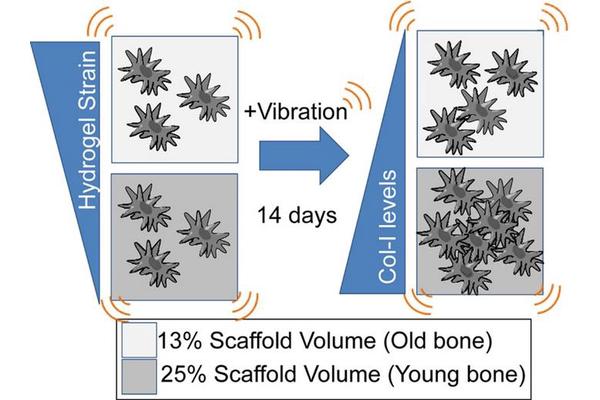 Hydrogel Strain

+Vibration

14 days

Col-I levels

13% Scaffold Volume (Old bone)
25% Scaffold Volume (Young bone)